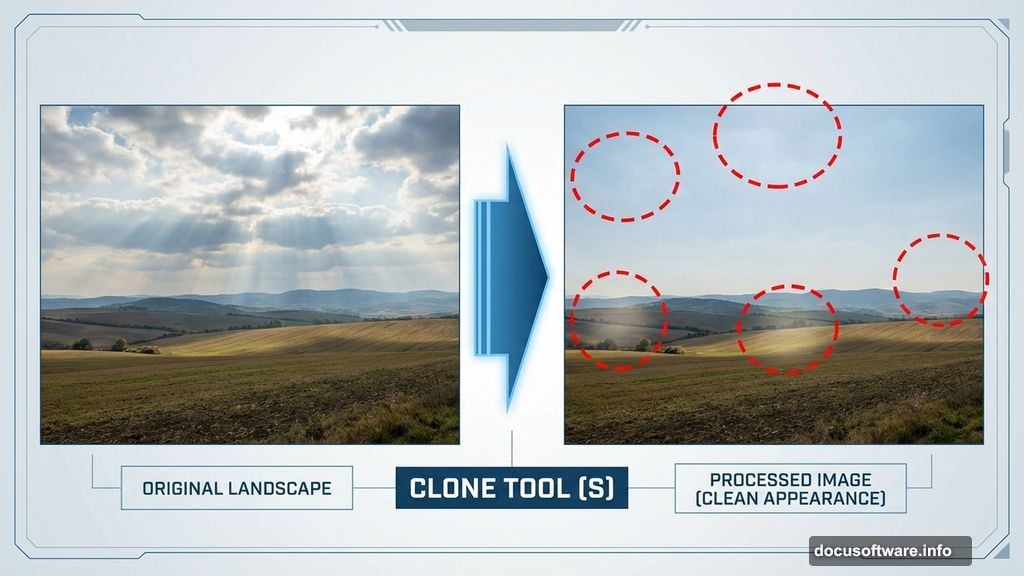 ORIGINAL LANDSCAPE

CLONE TOOL (S)

PROCESSED IMAGE (CLEAN APPEARANCE)

docusoftware.info